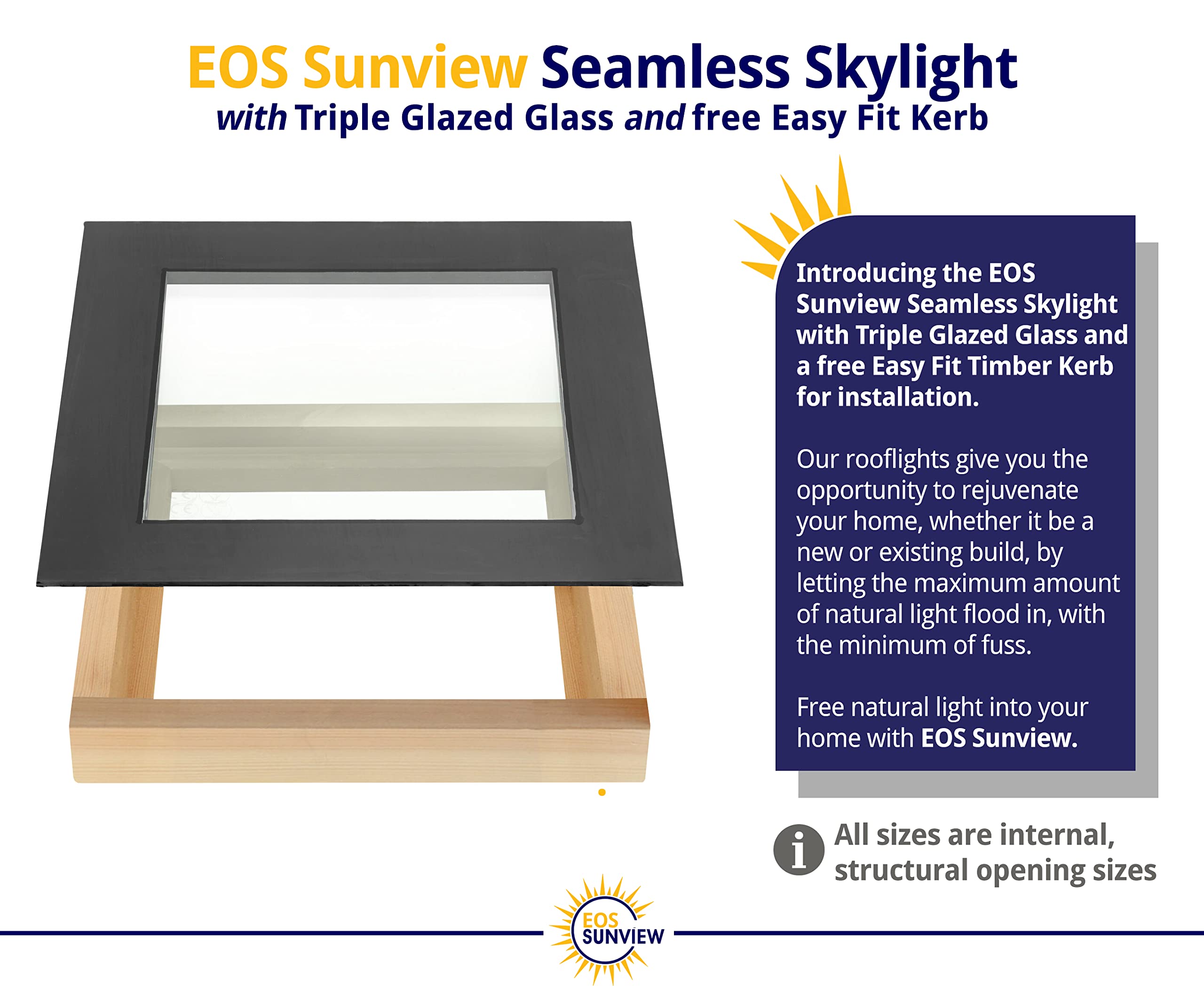 EOS Sunview Seamless Skylight
with Triple Glazed Glass and free Easy Fit Kerb

Introducing the EOS Sunview Seamless Skylight with Triple Glazed Glass and a free Easy Fit Timber Kerb for installation.

Our rooflights give you the opportunity to rejuvenate your home, whether it be a new or existing build, by letting the maximum amount of natural light flood in, with the minimum of fuss.

Free natural light into your home with EOS Sunview.

i All sizes are internal, structural opening sizes

EOS SUNVIEW